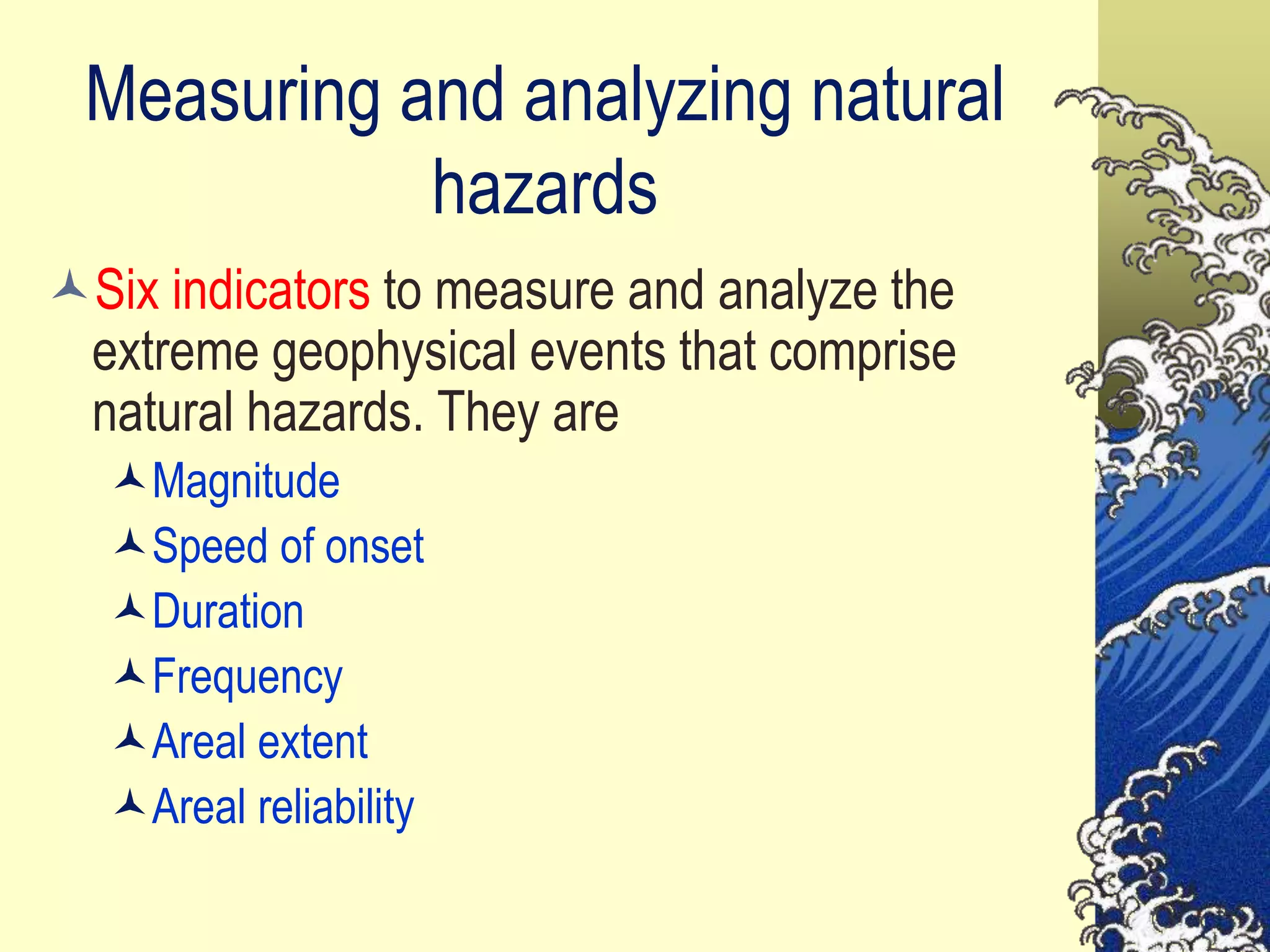 Measuring and analyzing natural hazards

Six indicators to measure and analyze the extreme geophysical events that comprise natural hazards. They are

Magnitude

Speed of onset

Duration

Frequency

Areal extent

Areal reliability